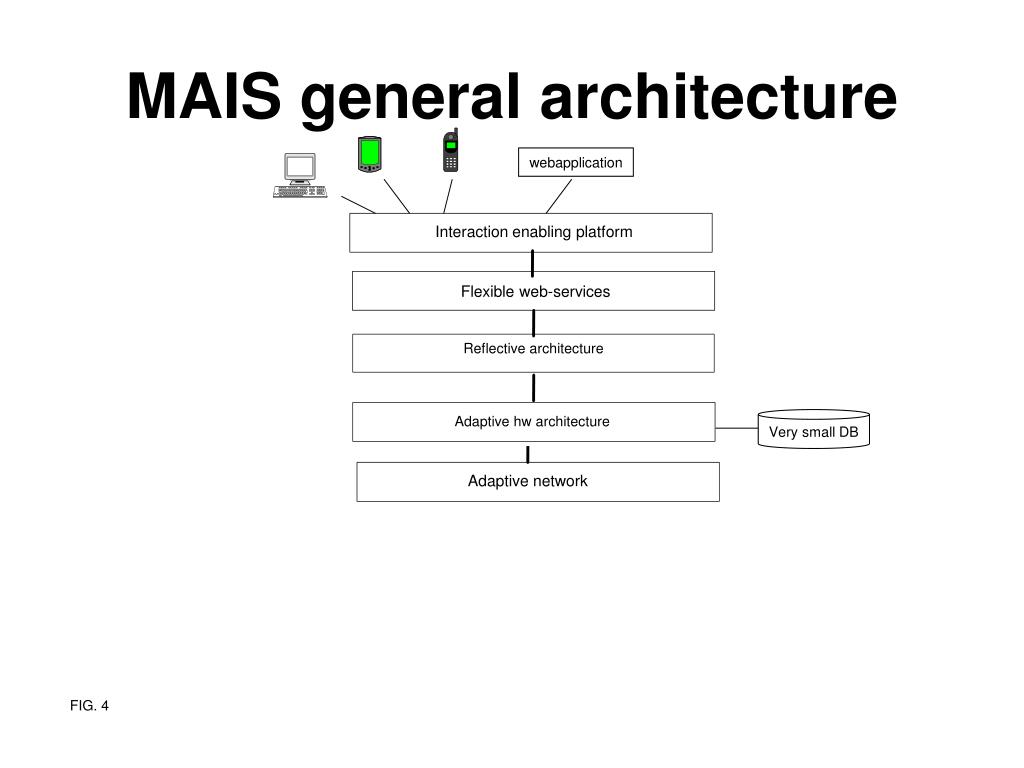 MAIS general architecture

webapplication

Interaction enabling platform

Flexible web-services

Reflective architecture

Adaptive hw architecture

Very small DB

Adaptive network

FIG. 4